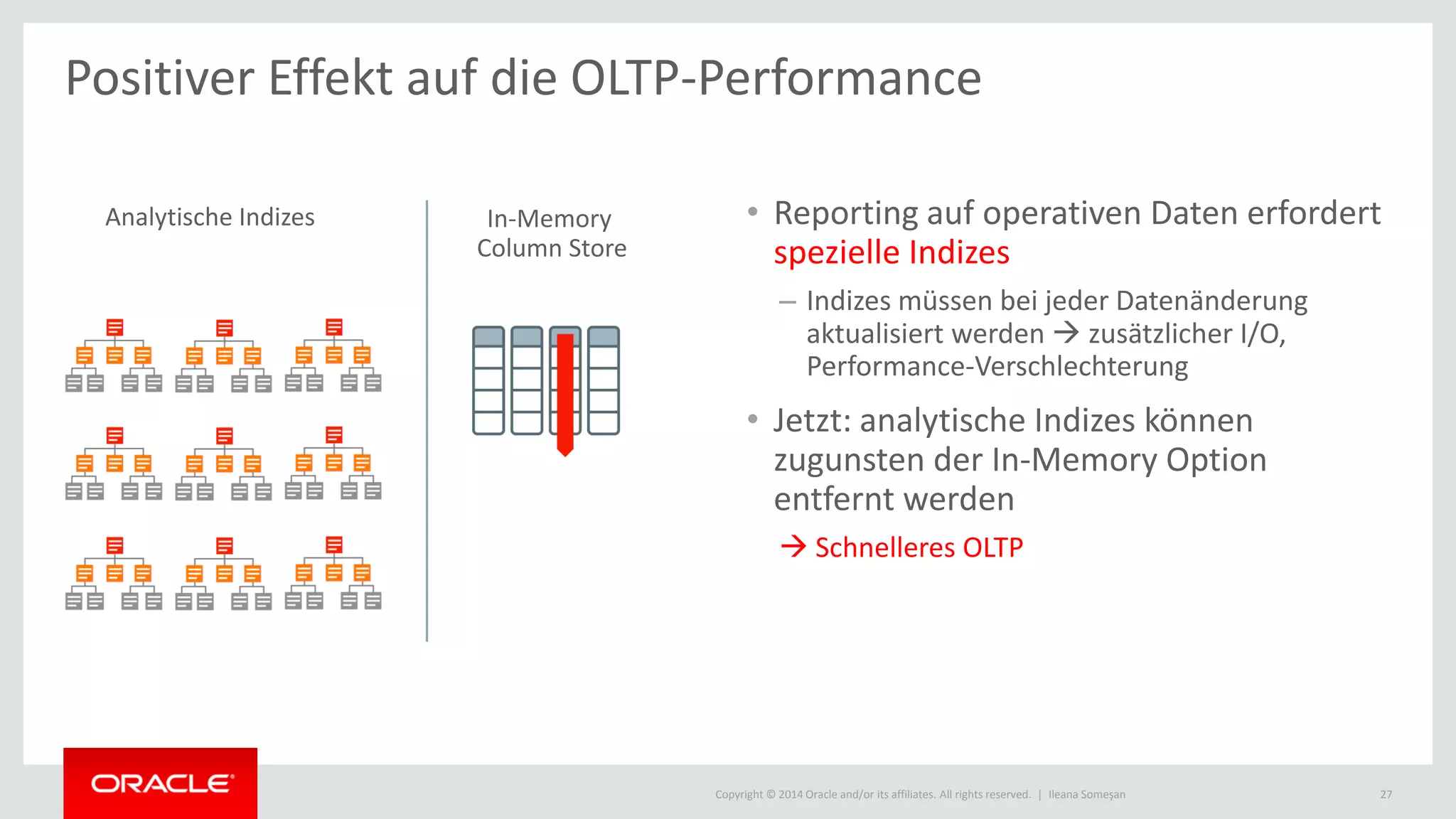 Positiver Effekt auf die OLTP-Performance

Analytische Indizes

In-Memory Column Store

• Reporting auf operativen Daten erfordert spezielle Indizes

– Indizes müssen bei jeder Datenänderung aktualisiert werden → zusätzlicher I/O, Performance-Verschlechterung

• Jetzt: analytische Indizes können zugunsten der In-Memory Option entfernt werden

→ Schnelleres OLTP

ORACLE

Copyright © 2014 Oracle and/or its affiliates. All rights reserved. | Ileana Someşan

27